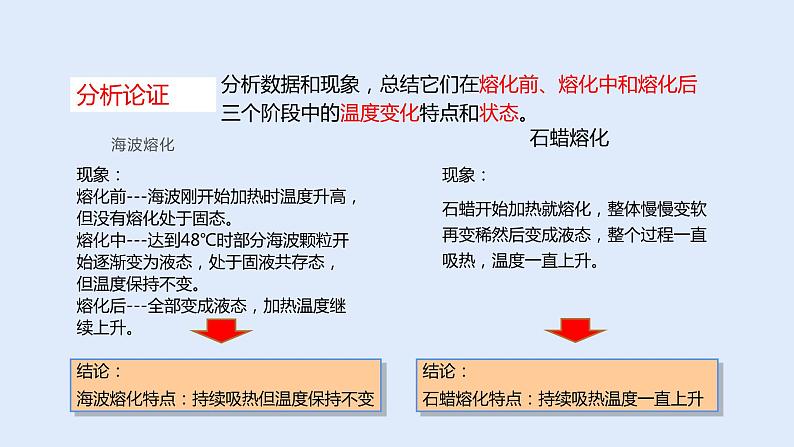 分析论证

分析数据和现象，总结它们在熔化前、熔化中和熔化后三个阶段中的温度变化特点和状态。

海波熔化

现象：
熔化前---海波刚开始加热时温度升高，但没有熔化处于固态。
熔化中---达到48℃时部分海波颗粒开始逐渐变为液态，处于固液共存态，但温度保持不变。
熔化后---全部变成液态，加热温度继续上升。

结论：
海波熔化特点：持续吸热但温度保持不变

石蜡熔化

现象：

石蜡开始加热就熔化，整体慢慢变软再变稀然后变成液态，整个过程一直吸热，温度一直上升。

结论：
石蜡熔化特点：持续吸热温度一直上升